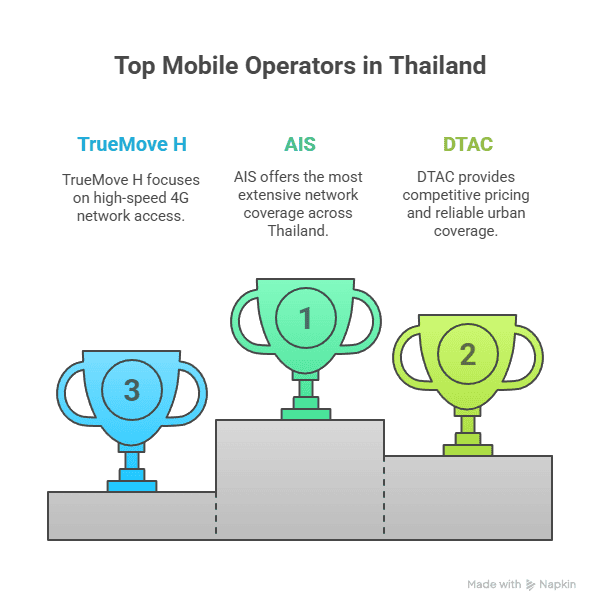 Top Mobile Operators in Thailand

TrueMove H

TrueMove H focuses on high-speed 4G network access.

AIS

AIS offers the most extensive network coverage across Thailand.

DTAC

DTAC provides competitive pricing and reliable urban coverage.

3

1

2

Made with Napkin